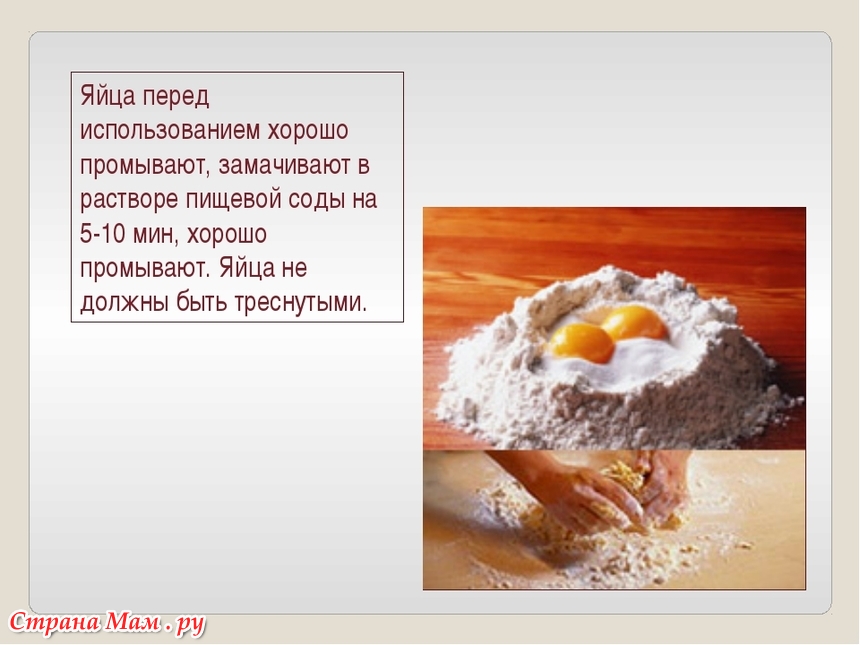 Яйца перед использованием хорошо промывают, замачивают в растворе пищевой соды на 5-10 мин, хорошо промывают. Яйца не должны быть треснутыми.

Страна Мам . ру